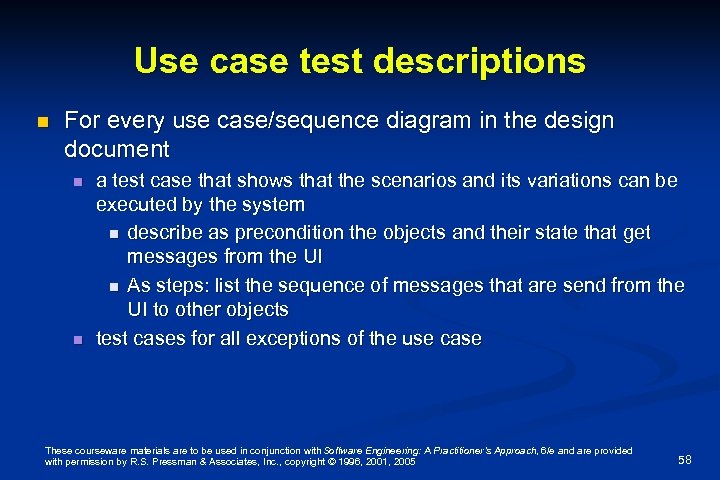 Use case test descriptions

For every use case/sequence diagram in the design document

a test case that shows that the scenarios and its variations can be executed by the system

describe as precondition the objects and their state that get messages from the UI

As steps: list the sequence of messages that are send from the UI to other objects

test cases for all exceptions of the use case

These courseware materials are to be used in conjunction with Software Engineering: A Practitioner's Approach, 6/e and are provided with permission by R.S. Pressman & Associates, Inc., copyright © 1996, 2001, 2005

58